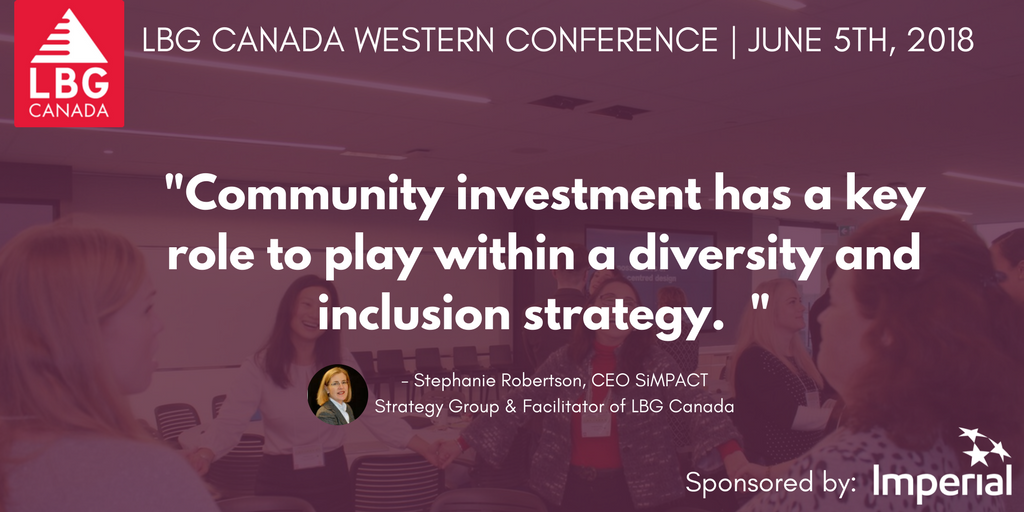 LBG CANADA

LBG CANADA WESTERN CONFERENCE | JUNE 5TH, 2018

"Community investment has a key role to play within a diversity and inclusion strategy. "

- Stephanie Robertson, CEO SiMPACT Strategy Group & Facilitator of LBG Canada

Sponsored by: Imperial